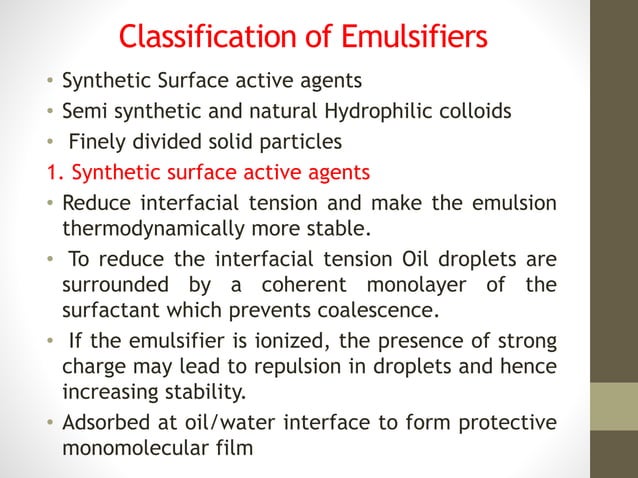 Classification of Emulsifiers

• Synthetic Surface active agents
• Semi synthetic and natural Hydrophilic colloids
• Finely divided solid particles

1. Synthetic surface active agents

• Reduce interfacial tension and make the emulsion thermodynamically more stable.
• To reduce the interfacial tension Oil droplets are surrounded by a coherent monolayer of the surfactant which prevents coalescence.
• If the emulsifier is ionized, the presence of strong charge may lead to repulsion in droplets and hence increasing stability.
• Adsorbed at oil/water interface to form protective monomolecular film